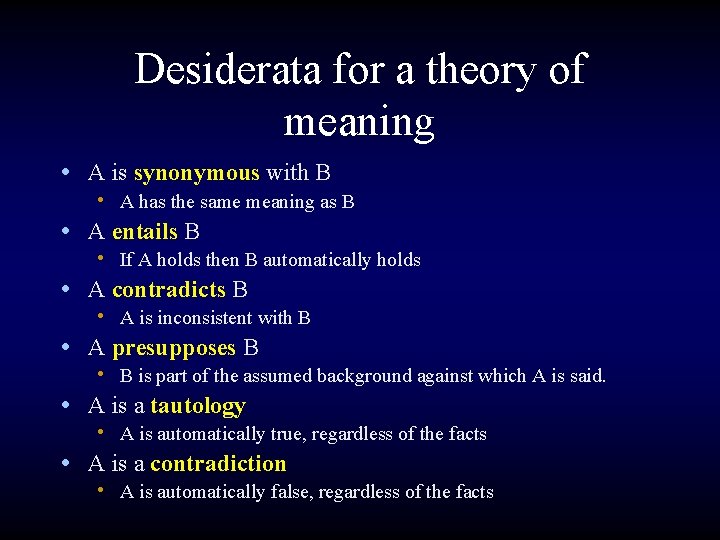 Desiderata for a theory of meaning

• A is synonymous with B
  • A has the same meaning as B
• A entails B
  • If A holds then B automatically holds
• A contradicts B
  • A is inconsistent with B
• A presupposes B
  • B is part of the assumed background against which A is said.
• A is a tautology
  • A is automatically true, regardless of the facts
• A is a contradiction
  • A is automatically false, regardless of the facts